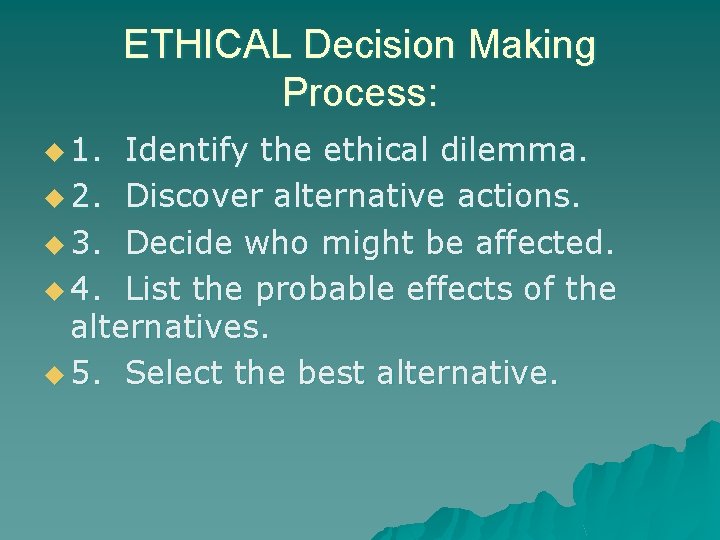 ETHICAL Decision Making Process:

1. Identify the ethical dilemma.

2. Discover alternative actions.

3. Decide who might be affected.

4. List the probable effects of the alternatives.

5. Select the best alternative.